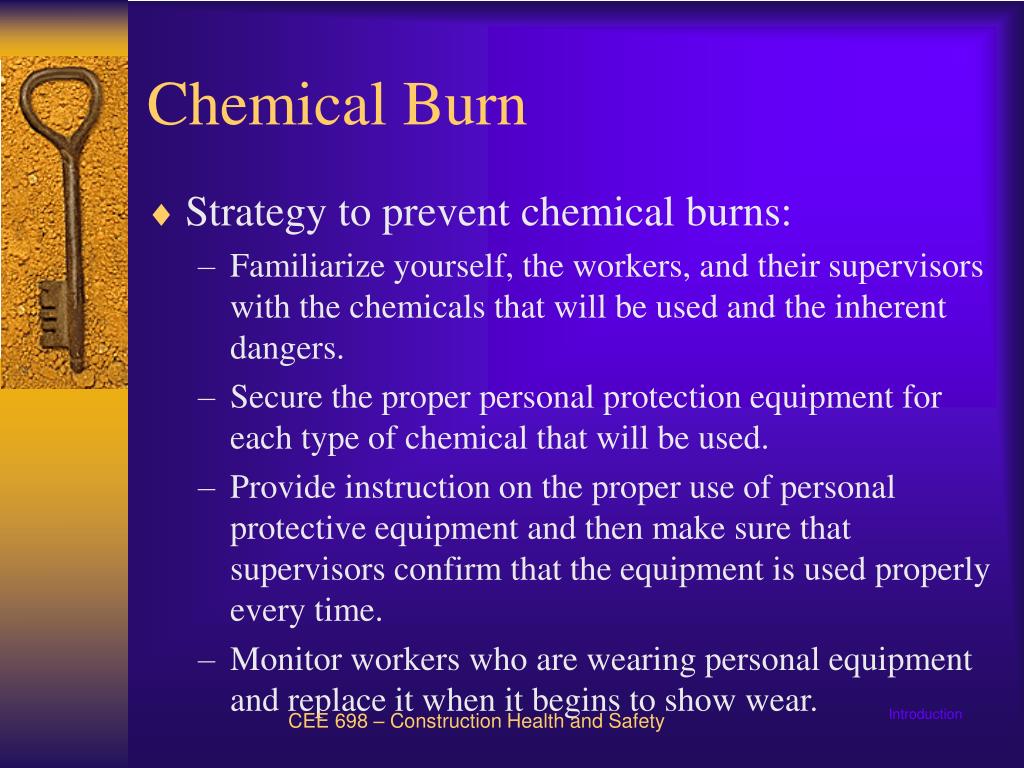 Chemical Burn

♦ Strategy to prevent chemical burns:

– Familiarize yourself, the workers, and their supervisors with the chemicals that will be used and the inherent dangers.

– Secure the proper personal protection equipment for each type of chemical that will be used.

– Provide instruction on the proper use of personal protective equipment and then make sure that supervisors confirm that the equipment is used properly every time.

– Monitor workers who are wearing personal equipment and replace it when it begins to show wear.

CEE 698 – Construction Health and Safety

Introduction